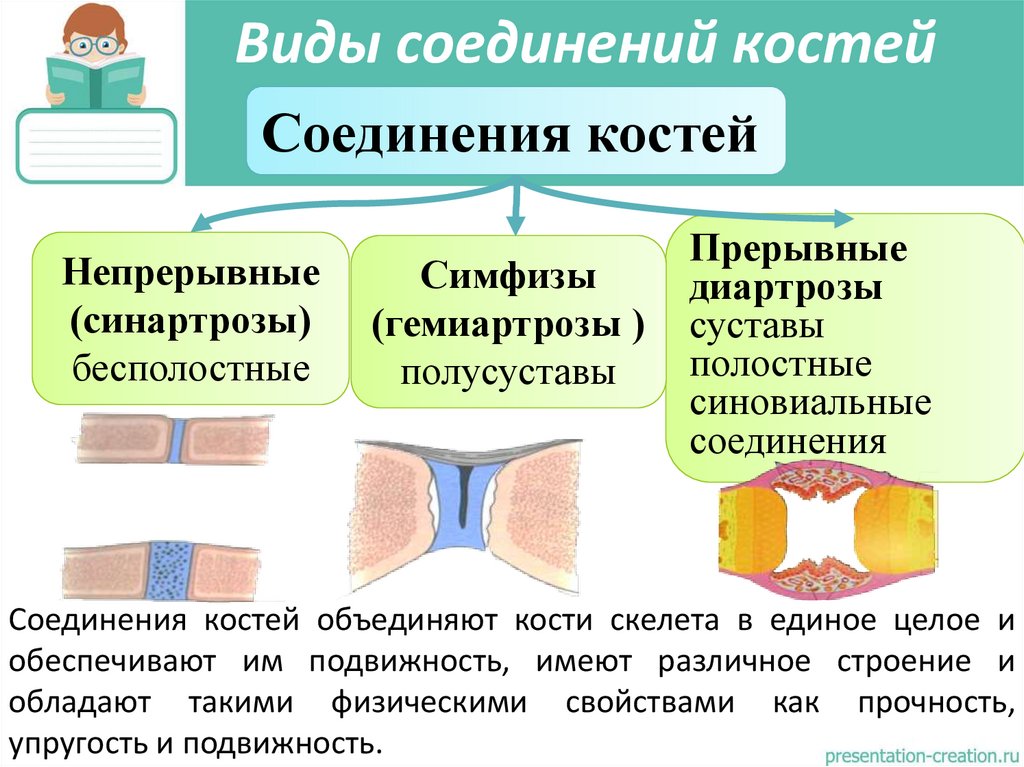 Виды соединений костей

Соединения костей

Непрерывные (синартрозы) бесполостные

Симфизы (гемиартрозы ) полусуставы

Прерывные диартрозы суставы полостные синовиальные соединения

Соединения костей объединяют кости скелета в единое целое и обеспечивают им подвижность, имеют различное строение и обладают такими физическими свойствами как прочность, упругость и подвижность.

presentation-creation.ru